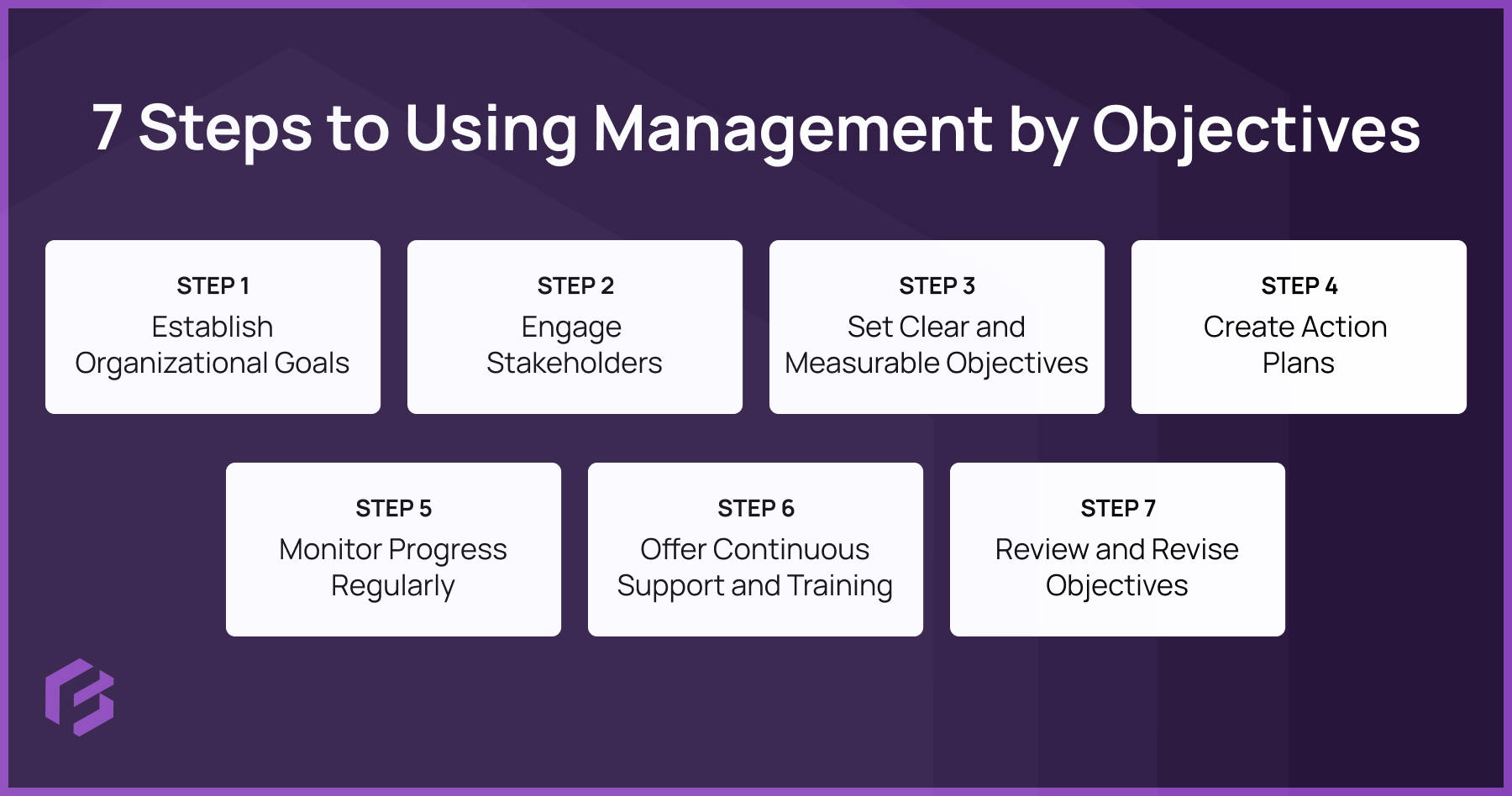 7 Steps to Using Management by Objectives

STEP 1
Establish Organizational Goals

STEP 2
Engage Stakeholders

STEP 3
Set Clear and Measurable Objectives

STEP 4
Create Action Plans

STEP 5
Monitor Progress Regularly

STEP 6
Offer Continuous Support and Training

STEP 7
Review and Revise Objectives